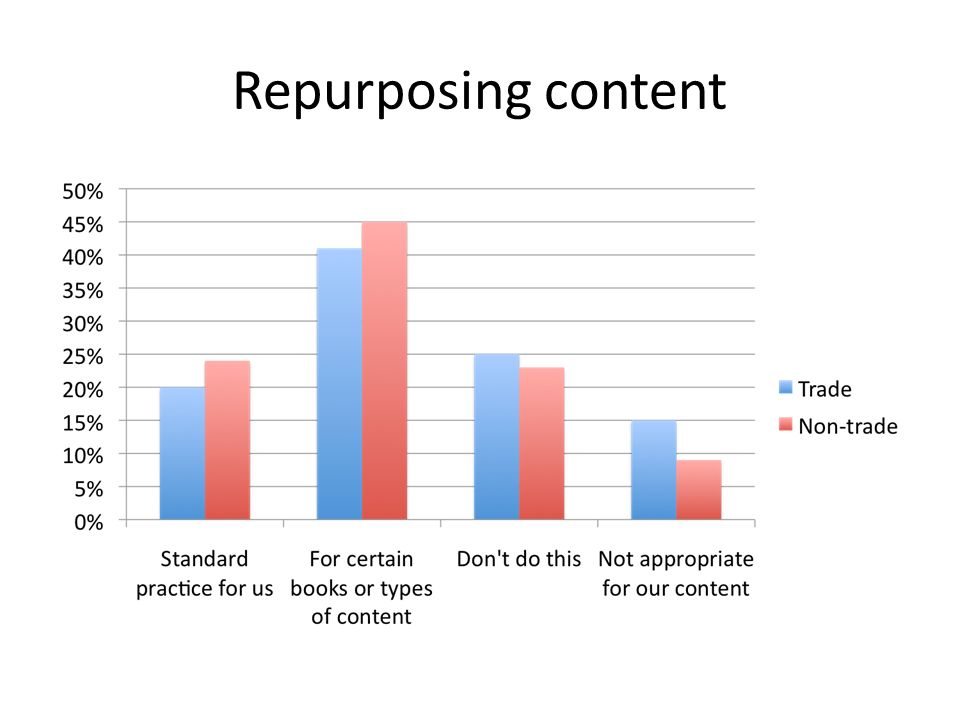 Repurposing content

50%
45%
40%
35%
30%
25%
20%
15%
10%
5%
0%

Standard practice for us

For certain books or types of content

Don't do this

Not appropriate for our content

Trade
Non-trade